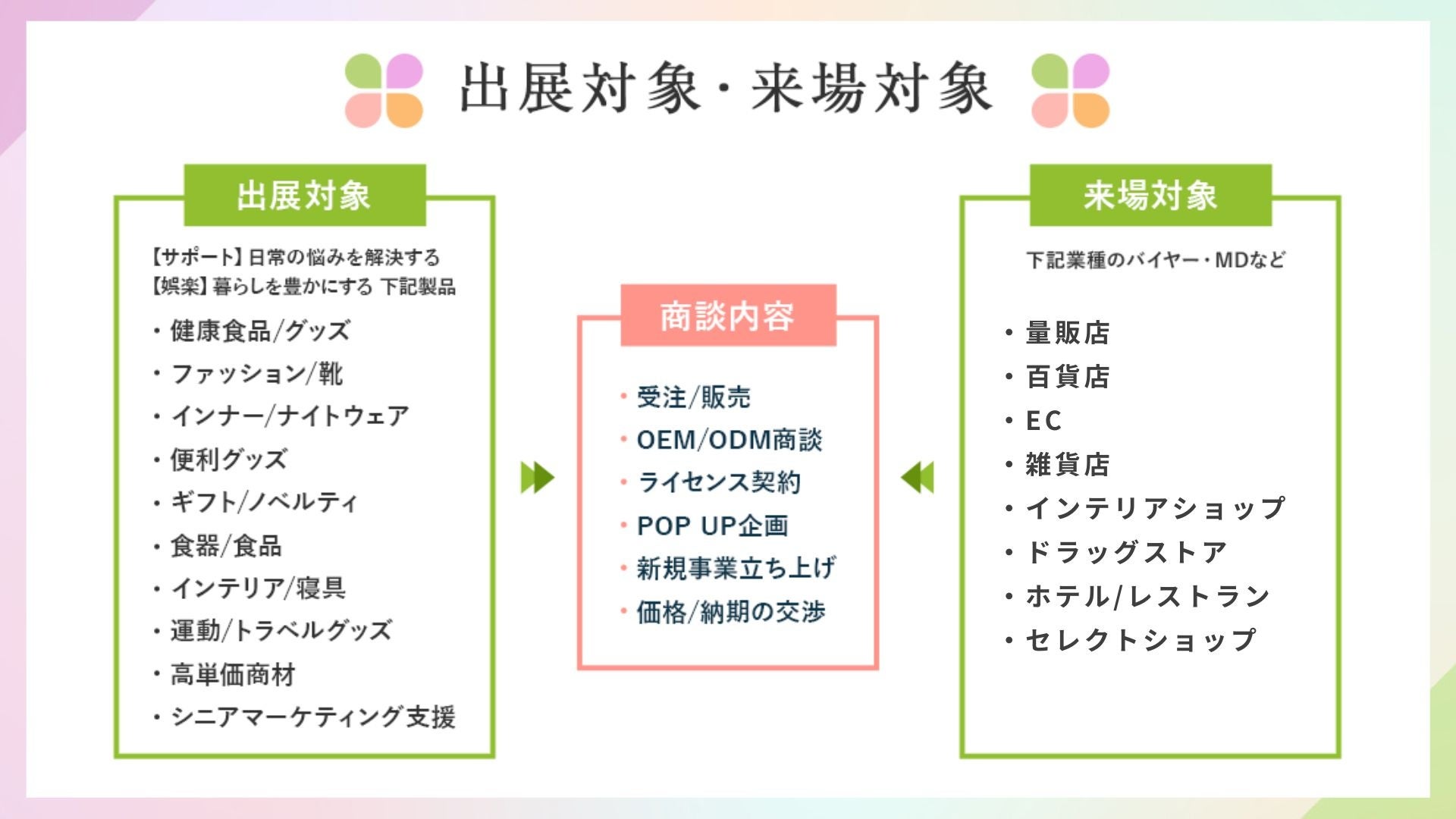 出展対象・来場対象

出展対象

【サポート】日常の悩みを解決する
【娯楽】暮らしを豊かにする 下記製品

・健康食品/グッズ
・ファッション/靴
・インナー/ナイトウェア
・便利グッズ
・ギフト/ノベルティ
・食器/食品
・インテリア/寝具
・運動/トラベルグッズ
・高単価商材
・シニアマーケティング支援

商談内容

・受注/販売
・OEM/ODM商談
・ライセンス契約
・POP UP企画
・新規事業立ち上げ
・価格/納期の交渉

来場対象

下記業種のバイヤー・MDなど

・量販店
・百貨店
・EC
・雑貨店
・インテリアショップ
・ドラッグストア
・ホテル/レストラン
・セレクトショップ